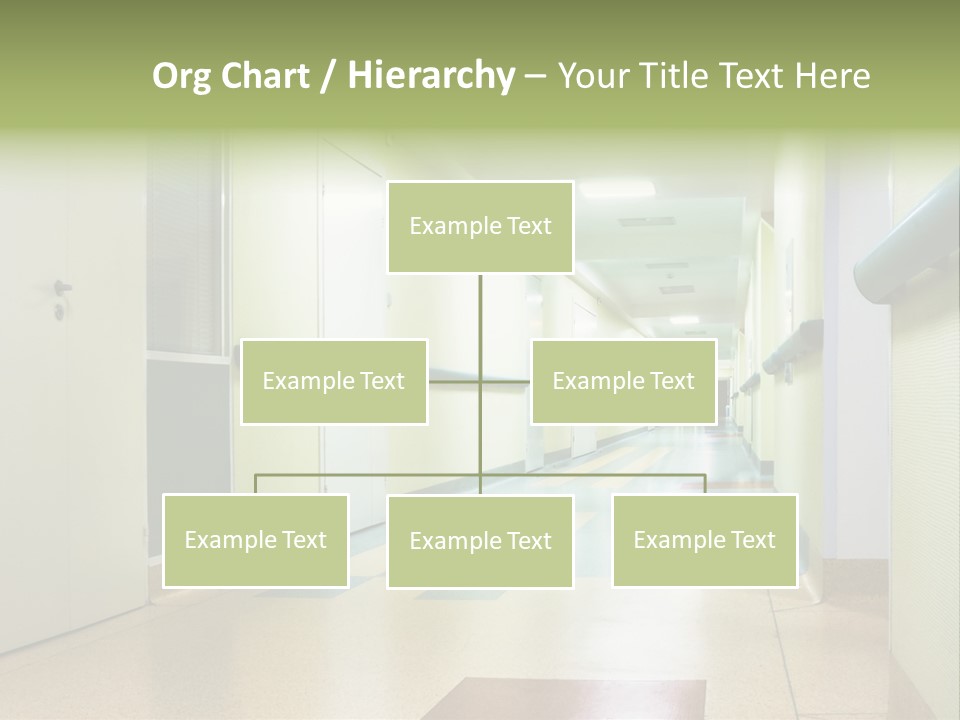 Org Chart / Hierarchy – Your Title Text Here

Example Text

Example Text

Example Text

Example Text

Example Text

Example Text